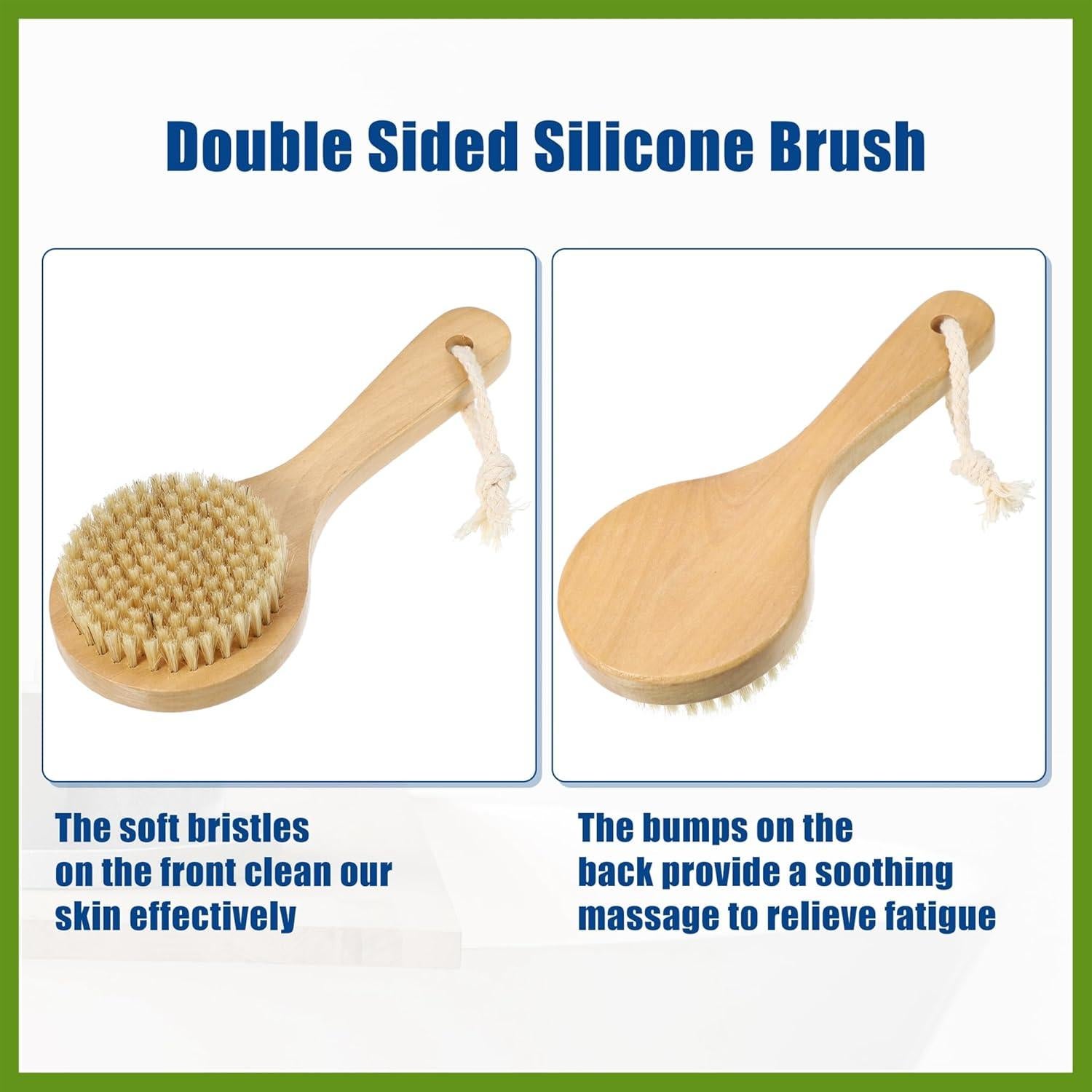 Double Sided Silicone Brush

The soft bristles on the front clean our skin effectively

The bumps on the back provide a soothing massage to relieve fatigue